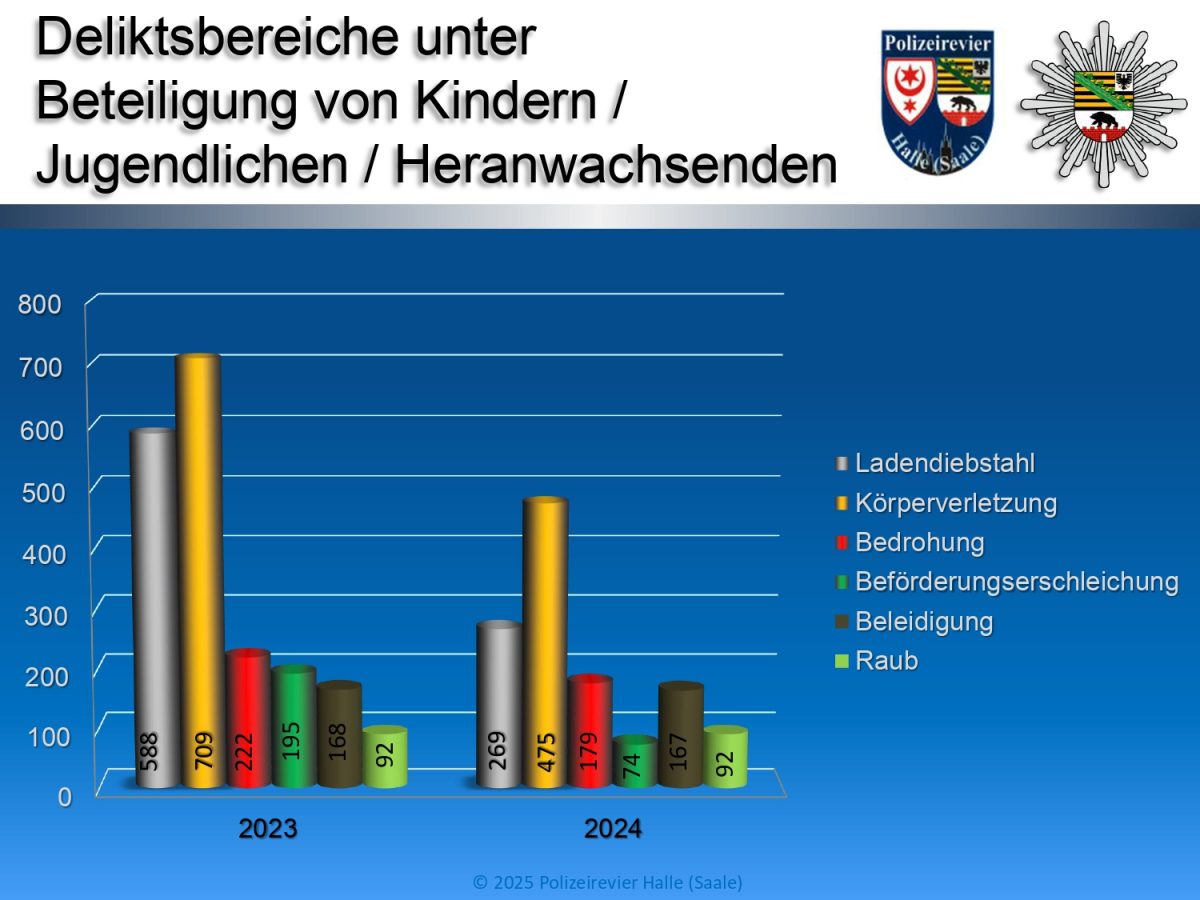 Deliktsbereiche unter Beteiligung von Kindern / Jugendlichen / Heranwachsenden

Polizeirevier
Halle (Saale)

800
700
600
500
400
300
200
100
0

588
709
222
195
168
92

269
475
179
74
167
92

2023
2024

Ladendiebstahl
Körperverletzung
Bedrohung
Beförderungserschleichung
Beleidigung
Raub

© 2025 Polizeirevier Halle (Saale)